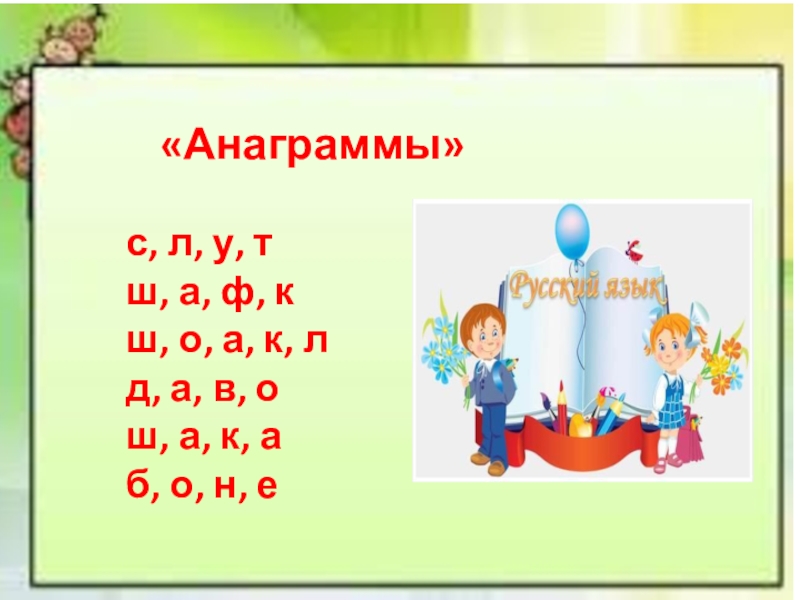 «Анаграммы»

с, л, у, т
ш, а, ф, к
ш, о, а, к, л
д, а, в, о
ш, а, к, а
б, о, н, е

Русский язык